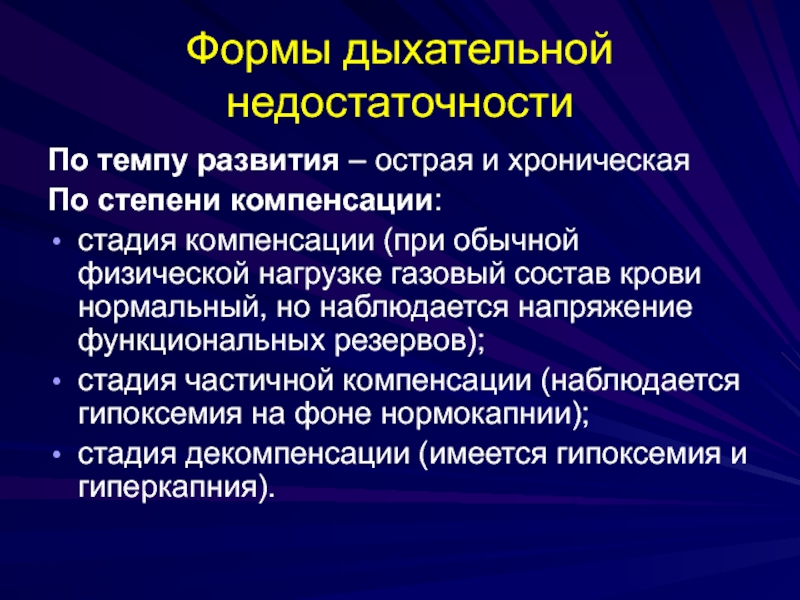 Формы дыхательной недостаточности

По темпу развития – острая и хроническая

По степени компенсации:

• стадия компенсации (при обычной физической нагрузке газовый состав крови нормальный, но наблюдается напряжение функциональных резервов);
• стадия частичной компенсации (наблюдается гипоксемия на фоне нормокапнии);
• стадия декомпенсации (имеется гипоксемия и гиперкапния).